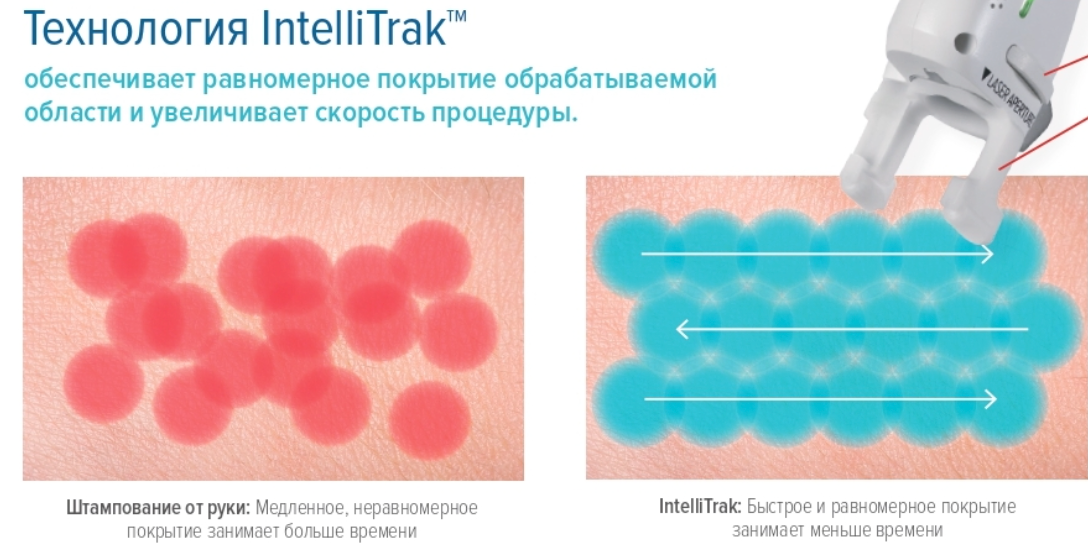 Технология IntelliTrak™

обеспечивает равномерное покрытие обрабатываемой области и увеличивает скорость процедуры.

LASER APERTURE

Штампование от руки: Медленное, неравномерное покрытие занимает больше времени

IntelliTrak: Быстрое и равномерное покрытие занимает меньше времени